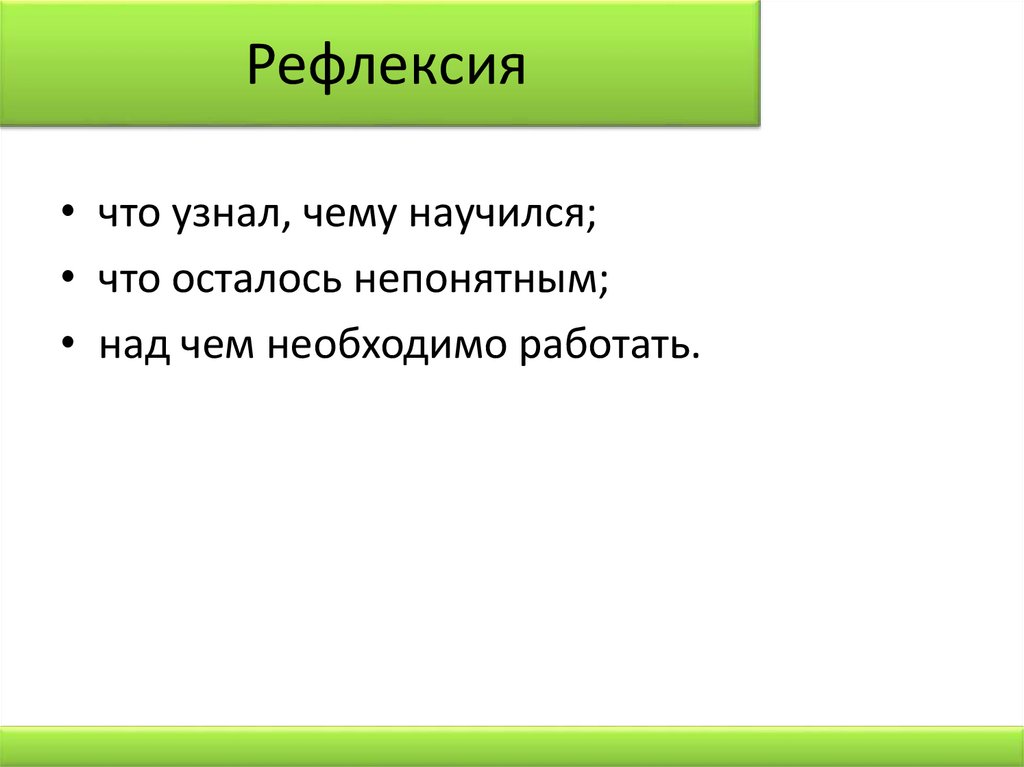 Рефлексия

• что узнал, чему научился;
• что осталось непонятным;
• над чем необходимо работать.